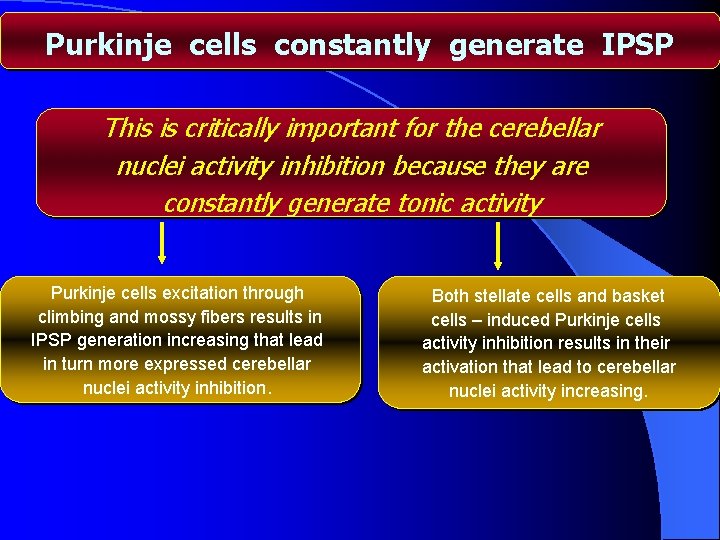 Purkinje cells constantly generate IPSP

This is critically important for the cerebellar nuclei activity inhibition because they are constantly generate tonic activity

Purkinje cells excitation through climbing and mossy fibers results in IPSP generation increasing that lead in turn more expressed cerebellar nuclei activity inhibition.

Both stellate cells and basket cells – induced Purkinje cells activity inhibition results in their activation that lead to cerebellar nuclei activity increasing.